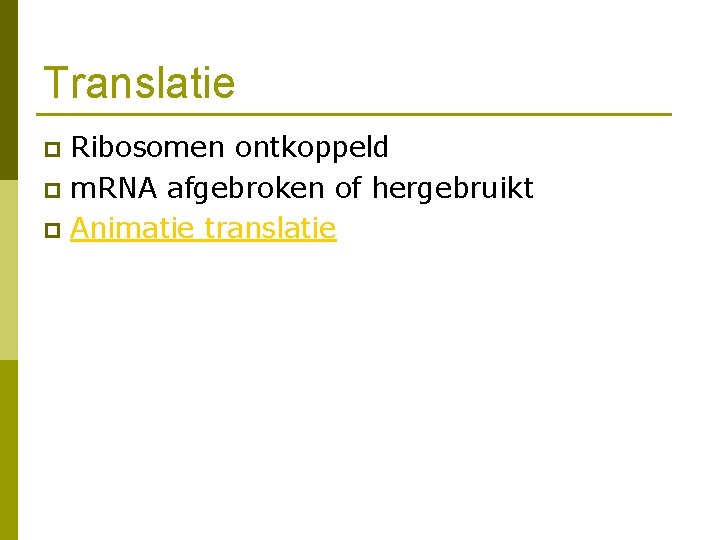 Translatie

Ribosomen ontkoppeld
mRNA afgebroken of hergebruikt
Animatie translatie